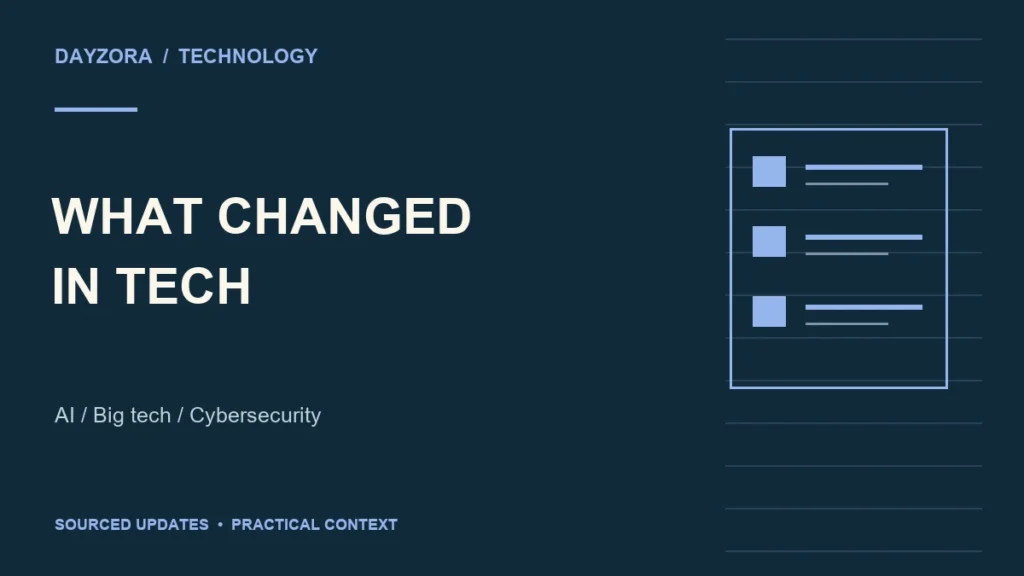 DAYZORA / TECHNOLOGY

WHAT CHANGED IN TECH

AI / Big tech / Cybersecurity

SOURCED UPDATES • PRACTICAL CONTEXT